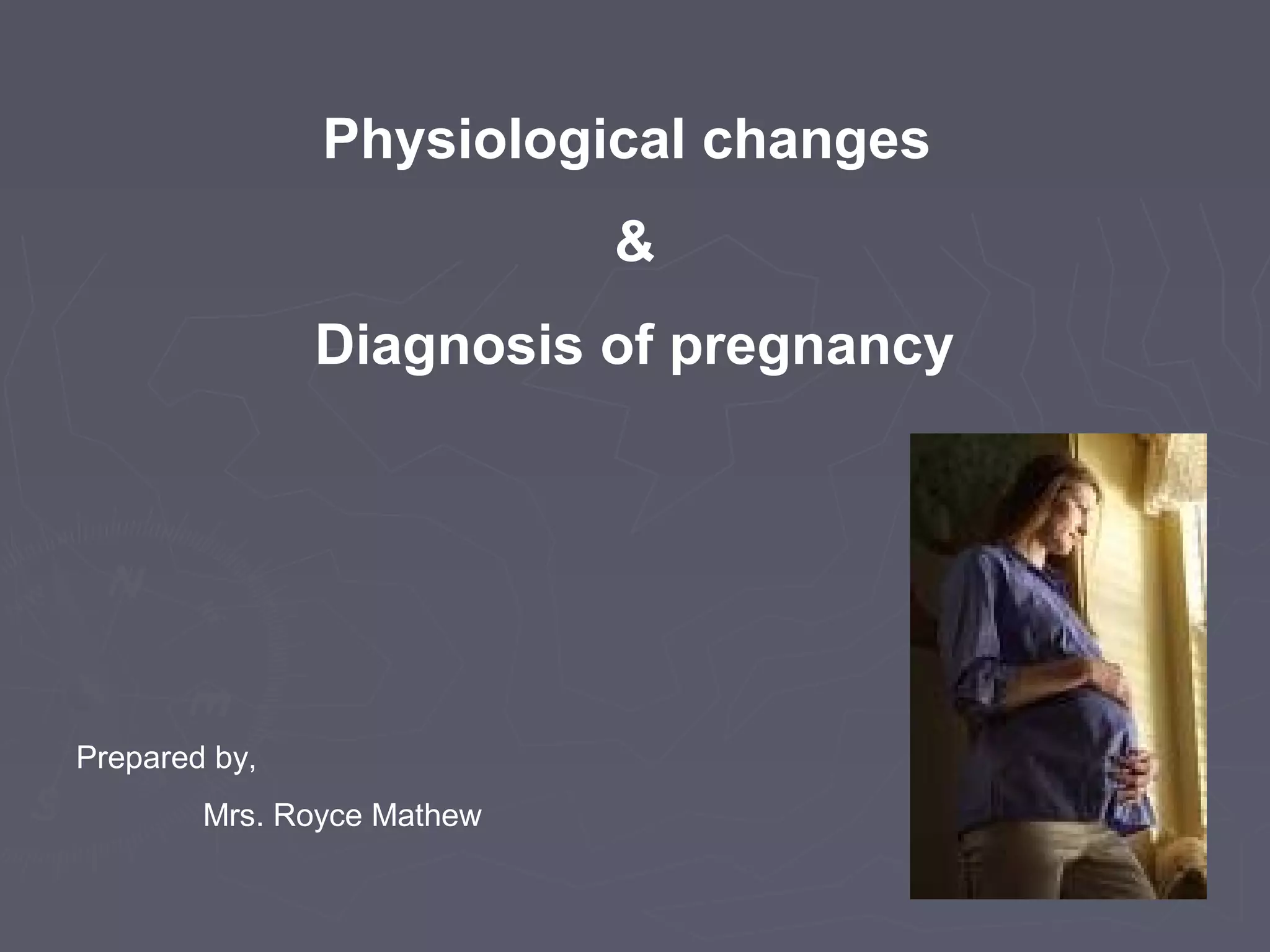 Physiological changes

&

Diagnosis of pregnancy

Prepared by,

Mrs. Royce Mathew